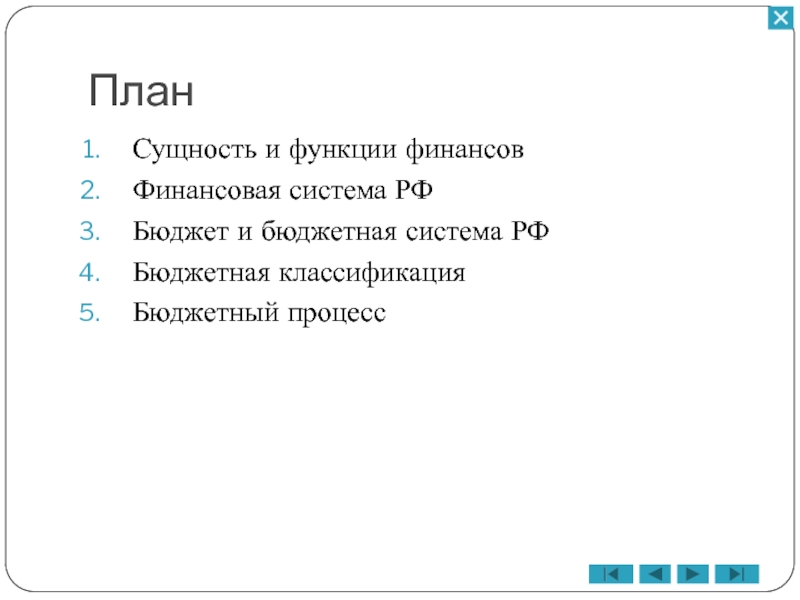 План

1. Сущность и функции финансов
2. Финансовая система РФ
3. Бюджет и бюджетная система РФ
4. Бюджетная классификация
5. Бюджетный процесс